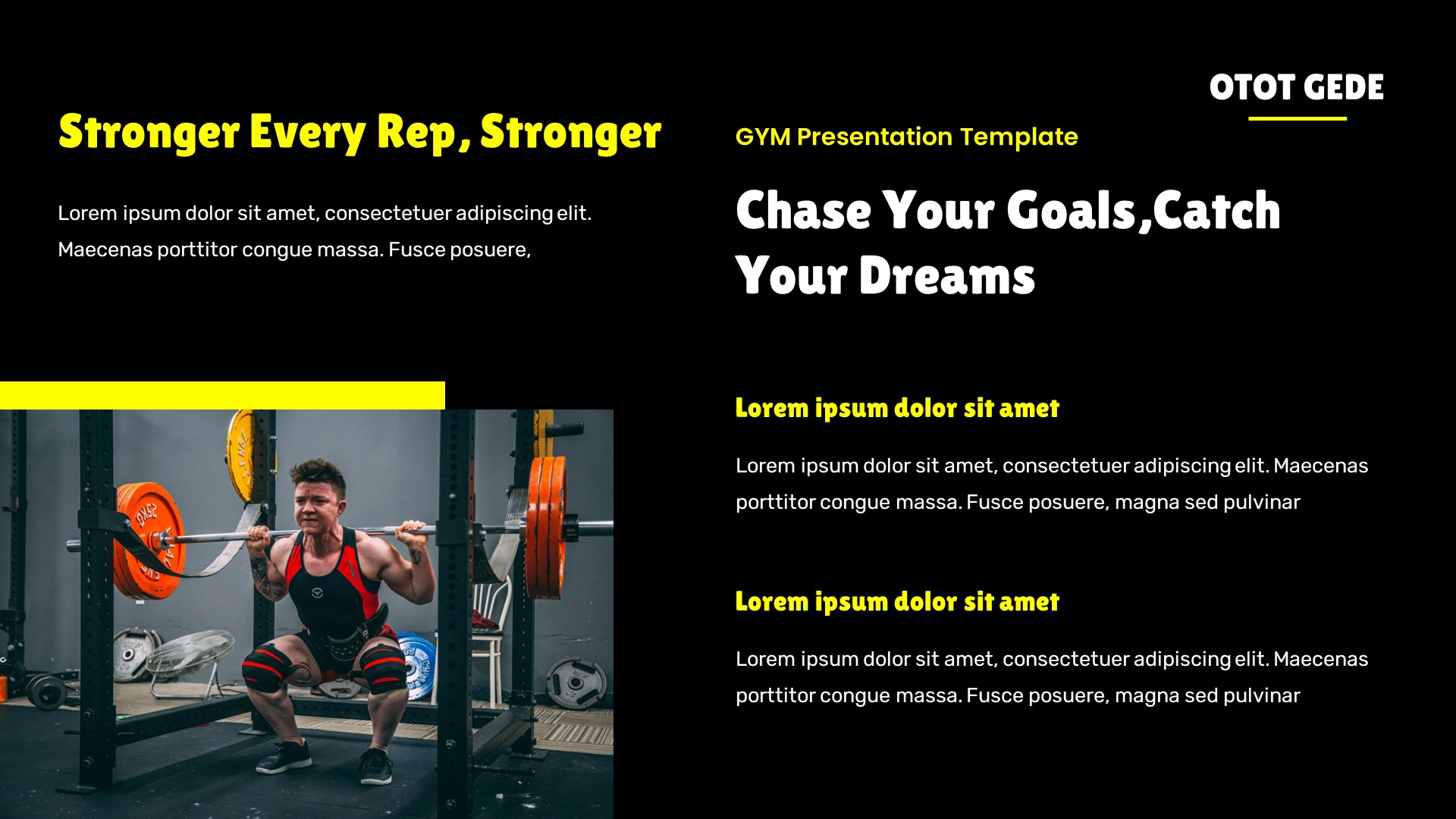 OTOT GEDE

Stronger Every Rep, Stronger

Lorem ipsum dolor sit amet, consectetuer adipiscing elit. Maecenas porttitor congue massa. Fusce posuere,

GYM Presentation Template

Chase Your Goals,Catch Your Dreams

Lorem ipsum dolor sit amet

Lorem ipsum dolor sit amet, consectetuer adipiscing elit. Maecenas porttitor congue massa. Fusce posuere, magna sed pulvinar

Lorem ipsum dolor sit amet

Lorem ipsum dolor sit amet, consectetuer adipiscing elit. Maecenas porttitor congue massa. Fusce posuere, magna sed pulvinar